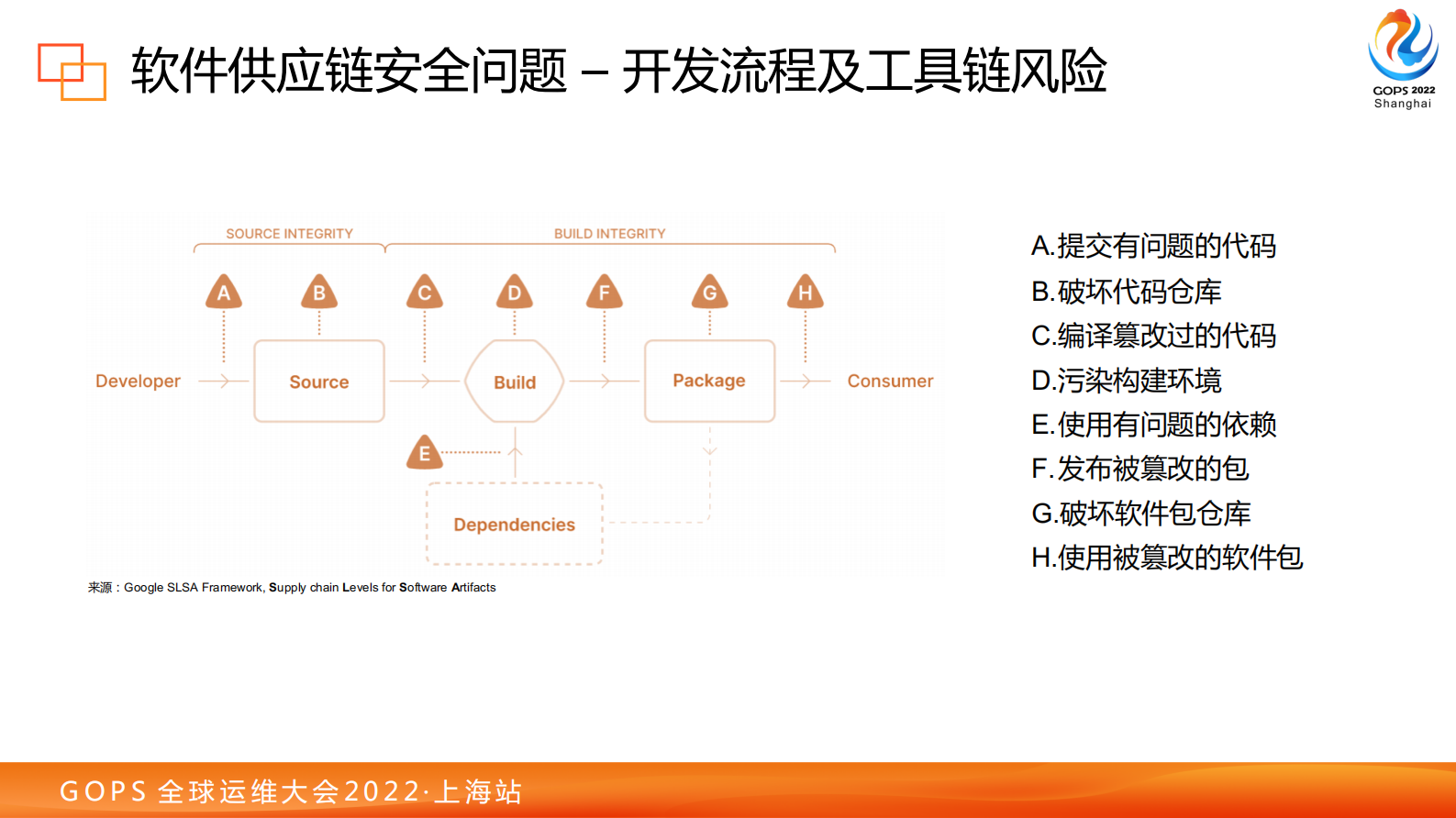 软件供应链安全问题 – 开发流程及工具链风险

GOPS 2022
Shanghai

SOURCE INTEGRITY
BUILD INTEGRITY

A B C D F G H

Developer
Source
Build
Package
Consumer

E

Dependencies

来源：Google SLSA Framework, Supply chain Levels for Software Artifacts

A.提交有问题的代码
B.破坏代码仓库
C.编译篡改过的代码
D.污染构建环境
E.使用有问题的依赖
F.发布被篡改的包
G.破坏软件包仓库
H.使用被篡改的软件包

GOPS 全球运维大会2022·上海站